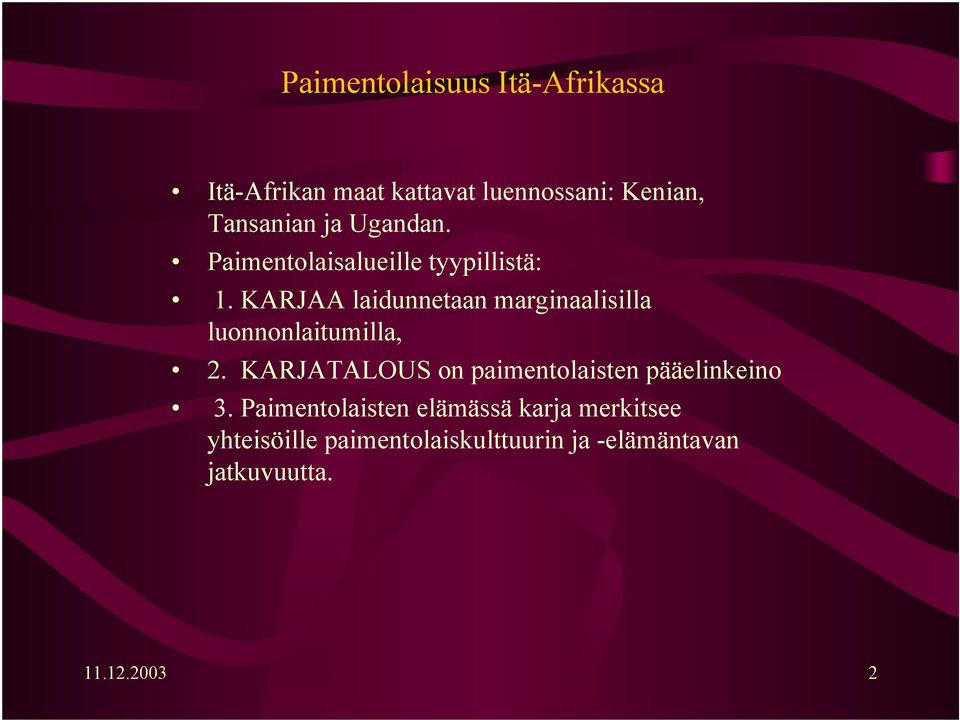 Paimentolaisuus Itä-Afrikassa

• Itä-Afrikan maat kattavat luennossani: Kenian, Tansanian ja Ugandan.
• Paimentolaisalueille tyypillistä:
• 1. KARJAA laidunnetaan marginaalisilla luonnonlaitumilla,
• 2. KARJATALOUS on paimentolaisten pääelinkeino
• 3. Paimentolaisten elämässä karja merkitsee yhteisöille paimentolaiskulttuurin ja -elämäntavan jatkuvuutta.

11.12.2003

2